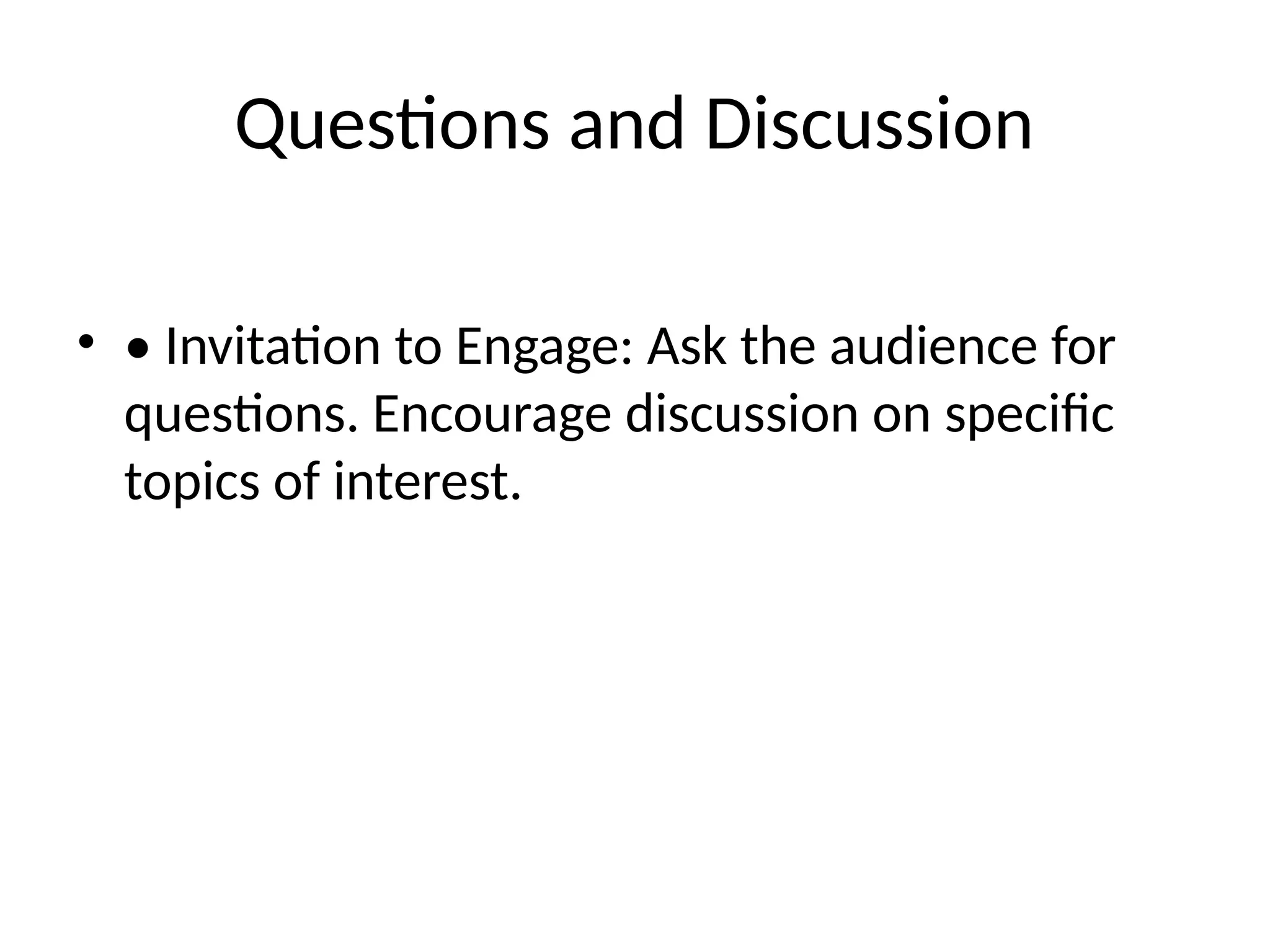 Questions and Discussion

• • Invitation to Engage: Ask the audience for questions. Encourage discussion on specific topics of interest.